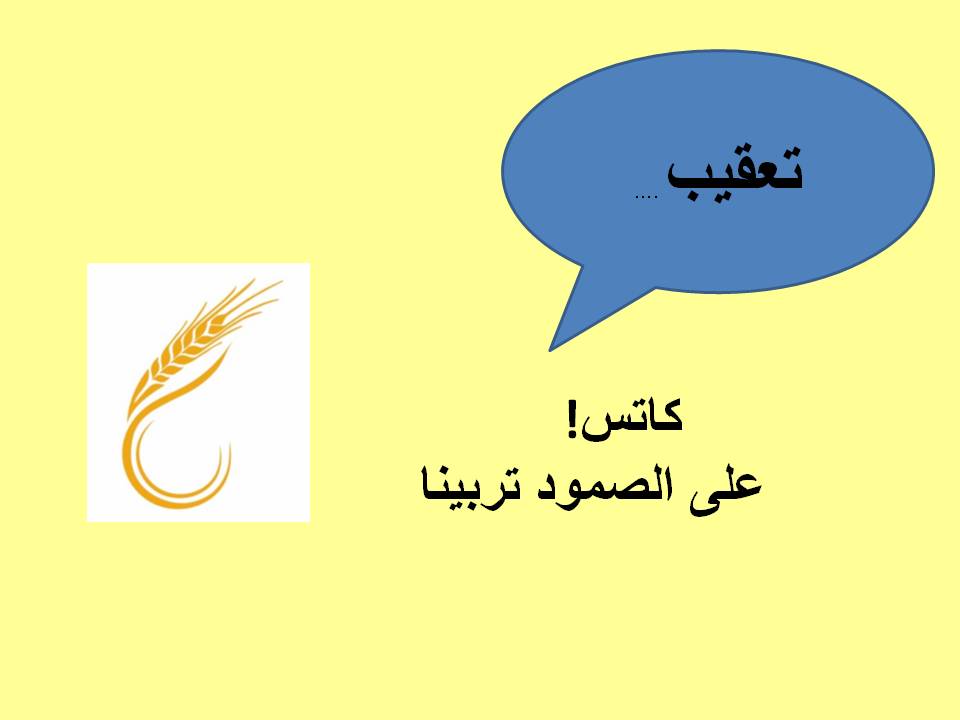 تعقيب ....

كاتس!
على الصمود تربينا